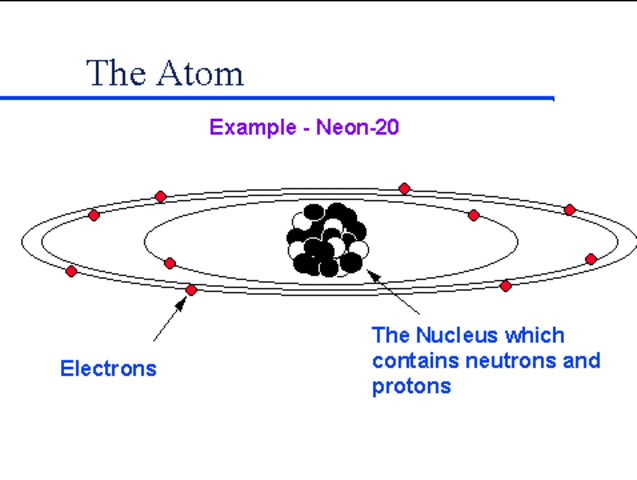 The Atom

Example - Neon-20

Electrons

The Nucleus which contains neutrons and protons